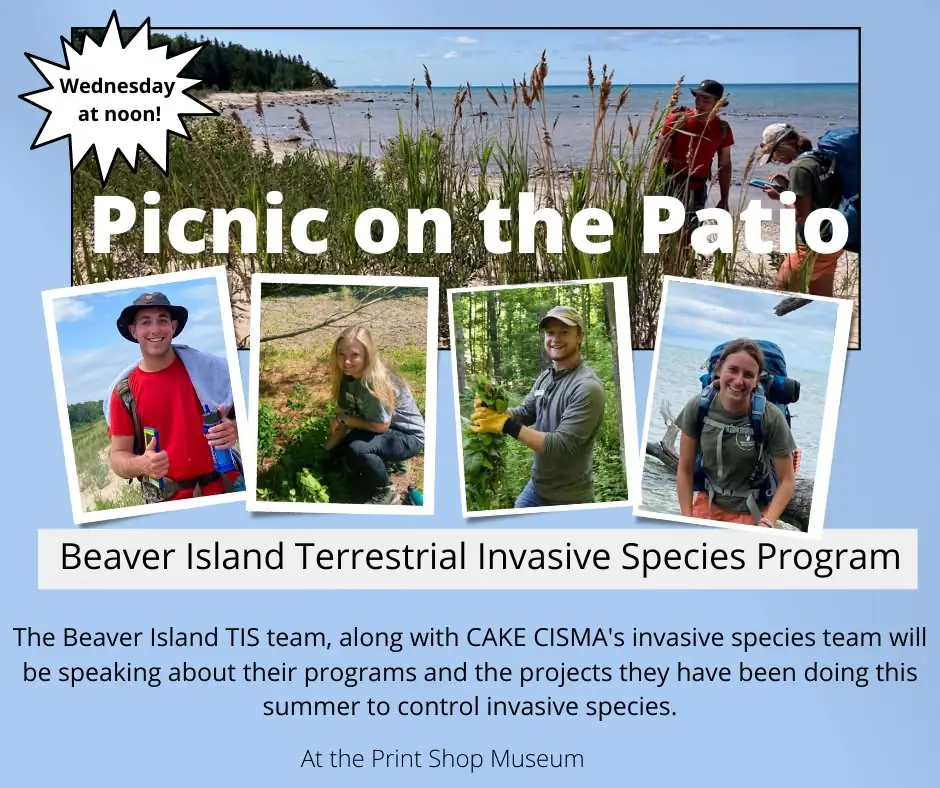 Wednesday at noon!

Picnic on the Patio

Beaver Island Terrestrial Invasive Species Program

The Beaver Island TIS team, along with CAKE CISMA's invasive species team will be speaking about their programs and the projects they have been doing this summer to control invasive species.

At the Print Shop Museum